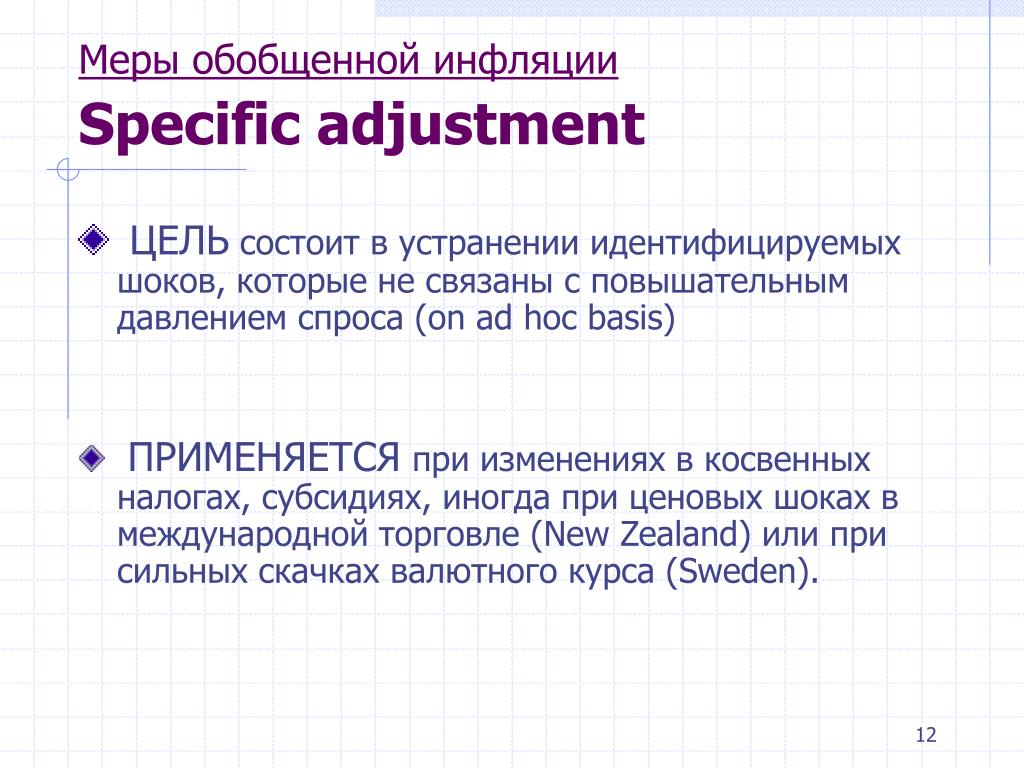 Меры обобщенной инфляции
Specific adjustment

ЦЕЛЬ состоит в устранении идентифицируемых шоков, которые не связаны с повышательным давлением спроса (on ad hoc basis)

ПРИМЕНЯЕТСЯ при изменениях в косвенных налогах, субсидиях, иногда при ценовых шоках в международной торговле (New Zealand) или при сильных скачках валютного курса (Sweden).

12